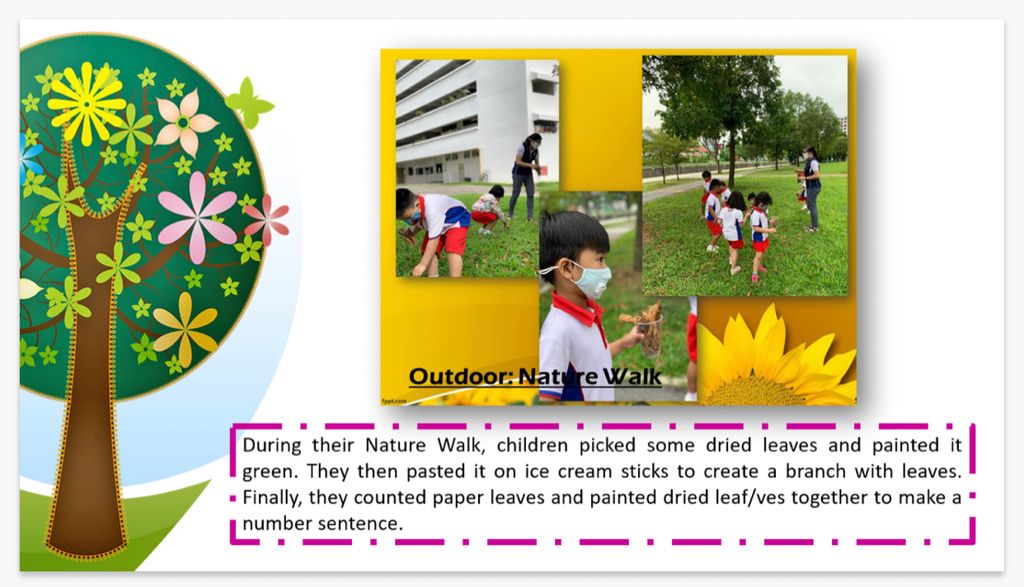 Outdoor: Nature Walk

fppt.com

During their Nature Walk, children picked some dried leaves and painted it green. They then pasted it on ice cream sticks to create a branch with leaves. Finally, they counted paper leaves and painted dried leaf/ves together to make a number sentence.